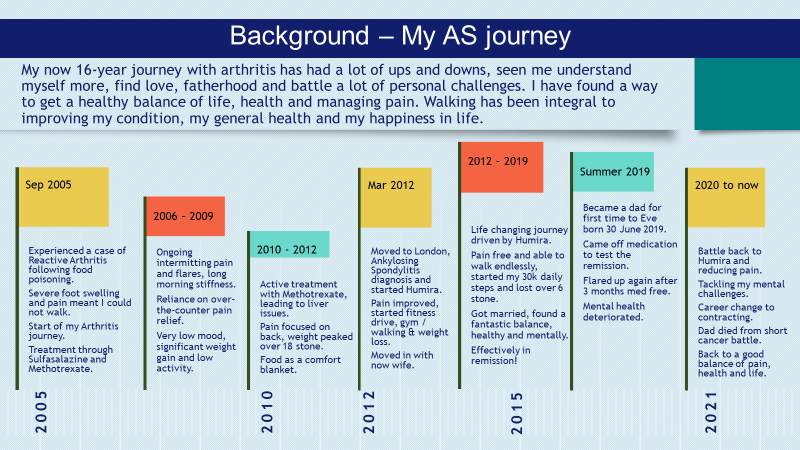 Background – My AS journey

My now 16-year journey with arthritis has had a lot of ups and downs, seen me understand myself more, find love, fatherhood and battle a lot of personal challenges. I have found a way to get a healthy balance of life, health and managing pain. Walking has been integral to improving my condition, my general health and my happiness in life.

Sep 2005

Experienced a case of Reactive Arthritis following food poisoning.

Severe foot swelling and pain meant I could not walk.

Start of my Arthritis journey.

Treatment through Sulfasalazine and Methotrexate.

2006 - 2009

Ongoing intermitting pain and flares, long morning stiffness.

Reliance on over-the-counter pain relief.

Very low mood, significant weight gain and low activity.

2010 - 2012

Active treatment with Methotrexate, leading to liver issues.

Pain focused on back, weight peaked over 18 stone.

Food as a comfort blanket.

Mar 2012

Moved to London, Ankylosing Spondylitis diagnosis and started Humira.

Pain improved, started fitness drive, gym / walking & weight loss.

Moved in with now wife.

2012 - 2019

Life changing journey driven by Humira.

Pain free and able to walk endlessly, started my 30k daily steps and lost over 6 stone.

Got married, found a fantastic balance, healthy and mentally.

Effectively in remission!

Summer 2019

Became a dad for first time to Eve born 30 June 2019.

Came off medication to test the remission.

Flared up again after 3 months med free.

Mental health deteriorated.

2020 to now

Battle back to Humira and reducing pain.

Tackling my mental challenges.

Career change to contracting.

Dad died from short cancer battle.

Back to a good balance of pain, health and life.

2005

2010

2012

2015

2021